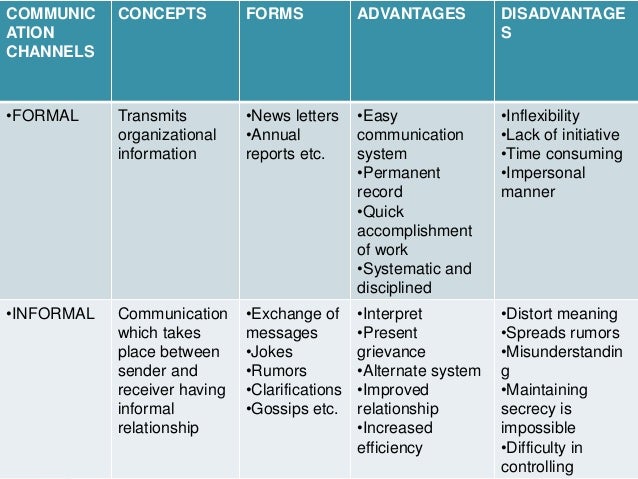 | COMMUNICATION CHANNELS | CONCEPTS | FORMS | ADVANTAGES | DISADVANTAGES |
|---|---|---|---|---|
| •FORMAL | Transmits organizational information | •News letters •Annual reports etc. | •Easy communication system •Permanent record •Quick accomplishment of work •Systematic and disciplined | •Inflexibility •Lack of initiative •Time consuming •Impersonal manner |
| •INFORMAL | Communication which takes place between sender and receiver having informal relationship | •Exchange of messages •Jokes •Rumors •Clarifications •Gossips etc. | •Interpret •Present grievance •Alternate system •Improved relationship •Increased efficiency | •Distort meaning •Spreads rumors •Misunderstanding •Maintaining secrecy is impossible •Difficulty in controlling |